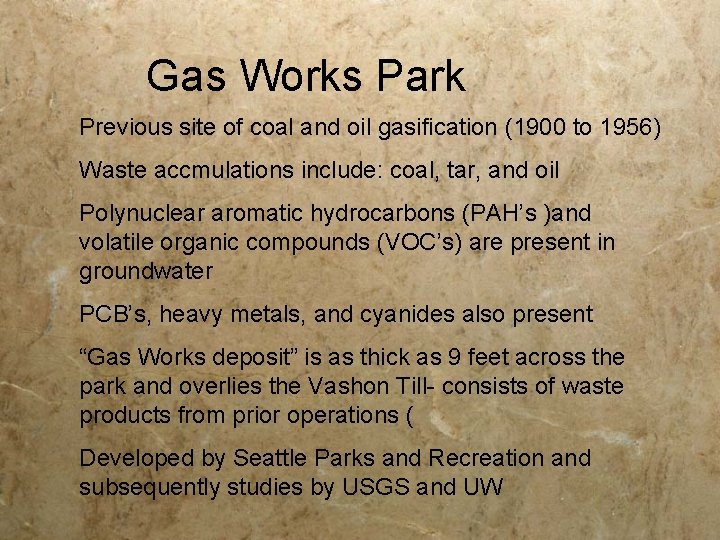 Gas Works Park

Previous site of coal and oil gasification (1900 to 1956)

Waste accmulations include: coal, tar, and oil

Polynuclear aromatic hydrocarbons (PAH's )and volatile organic compounds (VOC's) are present in groundwater

PCB's, heavy metals, and cyanides also present

"Gas Works deposit" is as thick as 9 feet across the park and overlies the Vashon Till- consists of waste products from prior operations (

Developed by Seattle Parks and Recreation and subsequently studies by USGS and UW